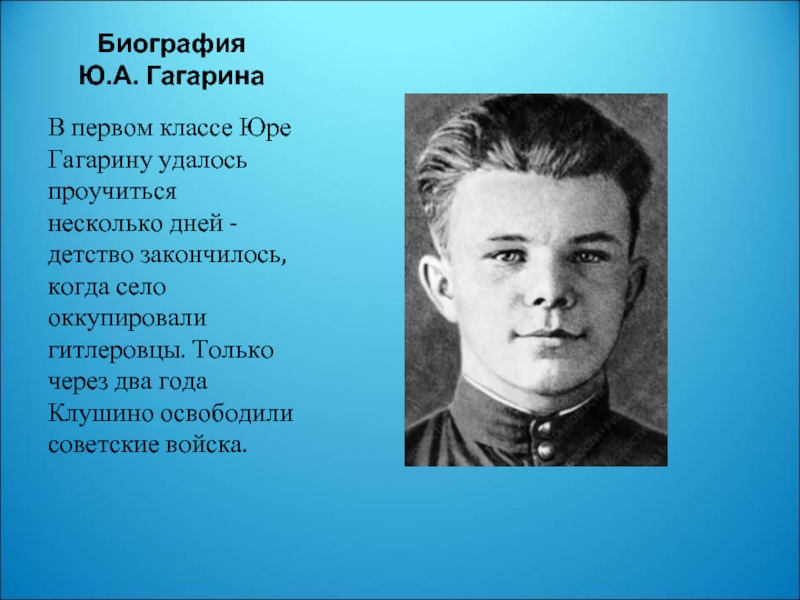 Биография
Ю.А. Гагарина

В первом классе Юре Гагарину удалось проучиться несколько дней - детство закончилось, когда село оккупировали гитлеровцы. Только через два года Клушино освободили советские войска.